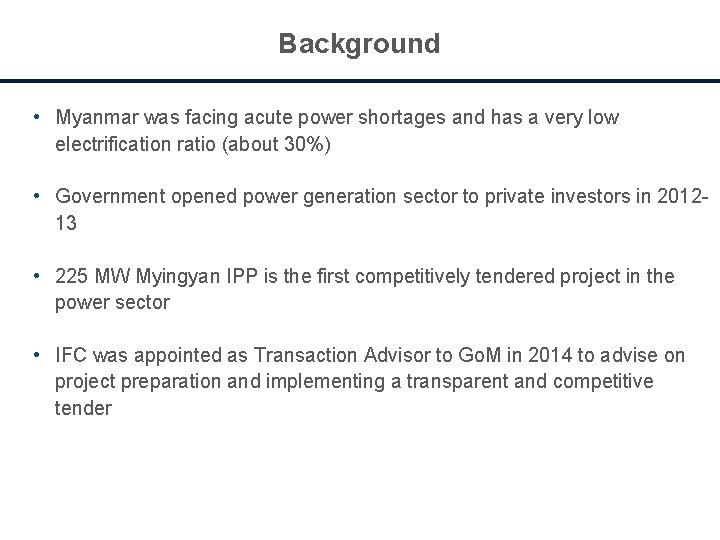 Background

• Myanmar was facing acute power shortages and has a very low electrification ratio (about 30%)

• Government opened power generation sector to private investors in 2012-13

• 225 MW Myingyan IPP is the first competitively tendered project in the power sector

• IFC was appointed as Transaction Advisor to GoM in 2014 to advise on project preparation and implementing a transparent and competitive tender